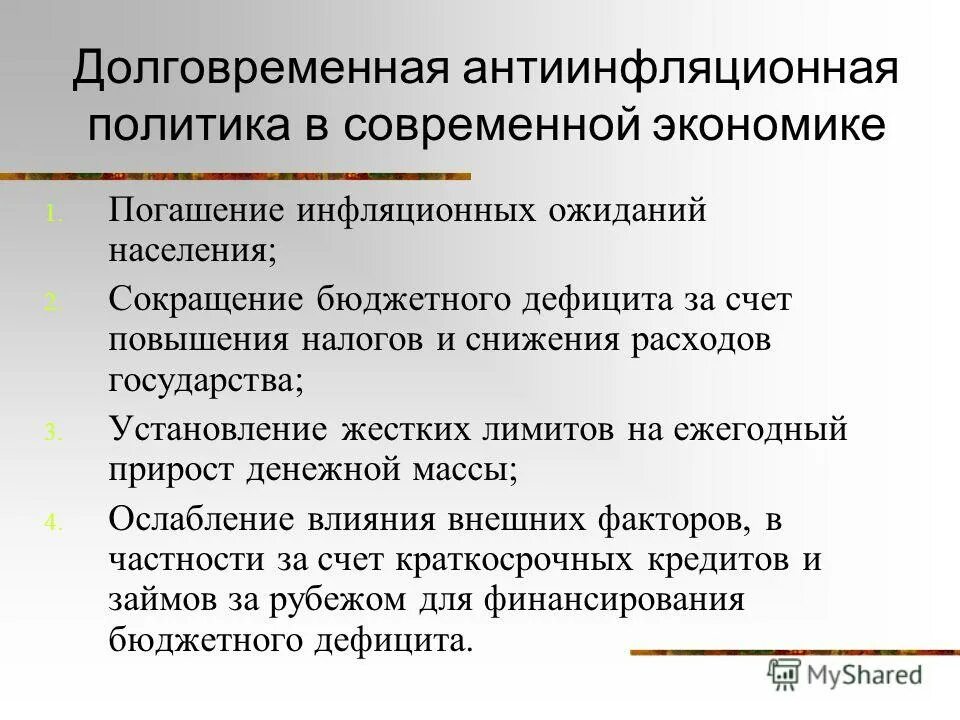 Долговременная антиинфляционная политика в современной экономике

1. Погашение инфляционных ожиданий населения;
2. Сокращение бюджетного дефицита за счет повышения налогов и снижения расходов государства;
3. Установление жестких лимитов на ежегодный прирост денежной массы;
4. Ослабление влияния внешних факторов, в частности за счет краткосрочных кредитов и займов за рубежом для финансирования бюджетного дефицита.

MyShared